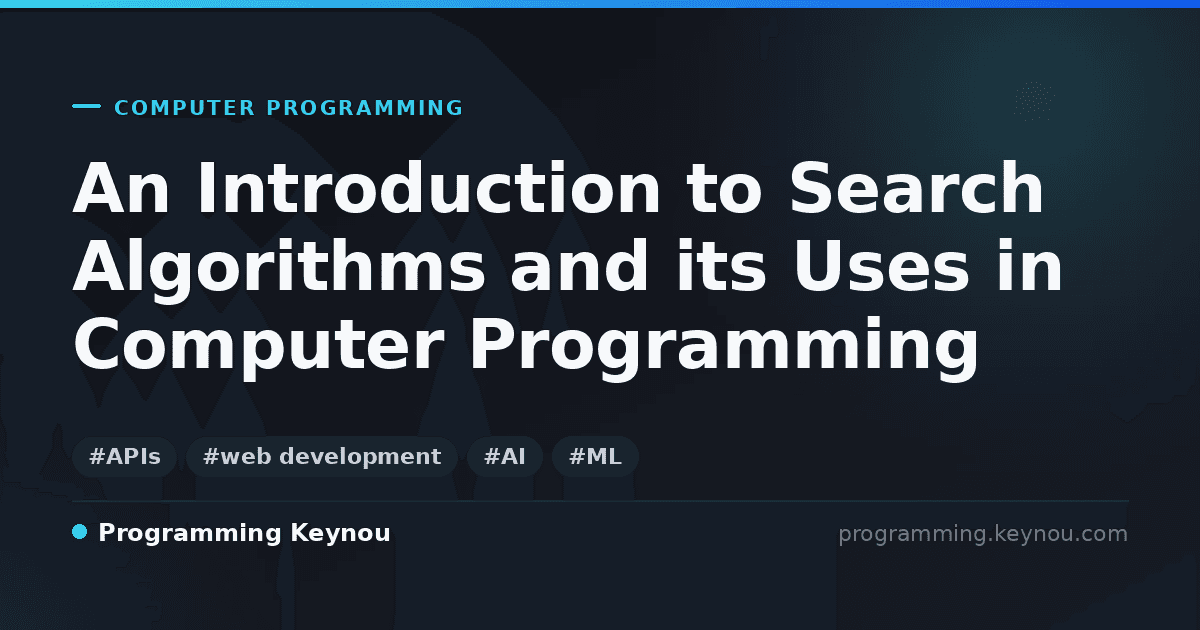 COMPUTER PROGRAMMING

An Introduction to Search Algorithms and its Uses in Computer Programming

#APIs #web development #AI #ML

Programming Keynou

programming.keynou.com